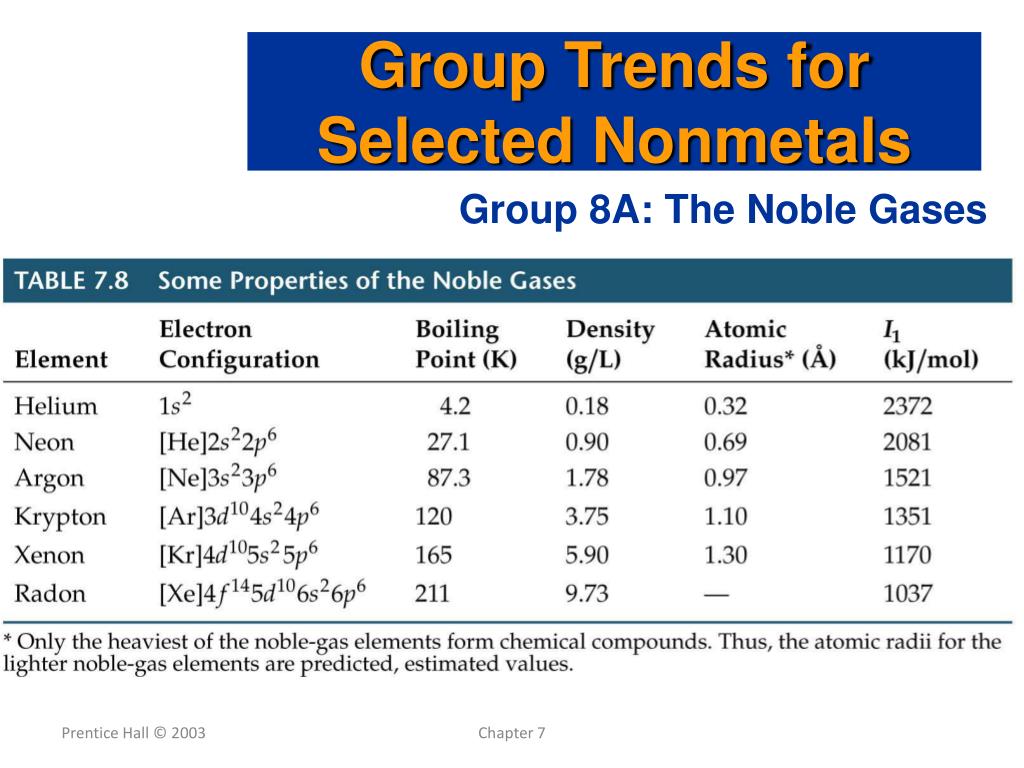 Group Trends for Selected Nonmetals

Group 8A: The Noble Gases

TABLE 7.8 Some Properties of the Noble Gases

| Element | Electron Configuration | Boiling Point (K) | Density (g/L) | Atomic Radius* (Å) | $I_1$ (kJ/mol) |
|---|---|---|---|---|---|
| Helium | $1s^2$ | 4.2 | 0.18 | 0.32 | 2372 |
| Neon | $[He]2s^22p^6$ | 27.1 | 0.90 | 0.69 | 2081 |
| Argon | $[Ne]3s^23p^6$ | 87.3 | 1.78 | 0.97 | 1521 |
| Krypton | $[Ar]3d^{10}4s^24p^6$ | 120 | 3.75 | 1.10 | 1351 |
| Xenon | $[Kr]4d^{10}5s^25p^6$ | 165 | 5.90 | 1.30 | 1170 |
| Radon | $[Xe]4f^{14}5d^{10}6s^26p^6$ | 211 | 9.73 | — | 1037 |

* Only the heaviest of the noble-gas elements form chemical compounds. Thus, the atomic radii for the lighter noble-gas elements are predicted, estimated values.

Prentice Hall © 2003

Chapter 7